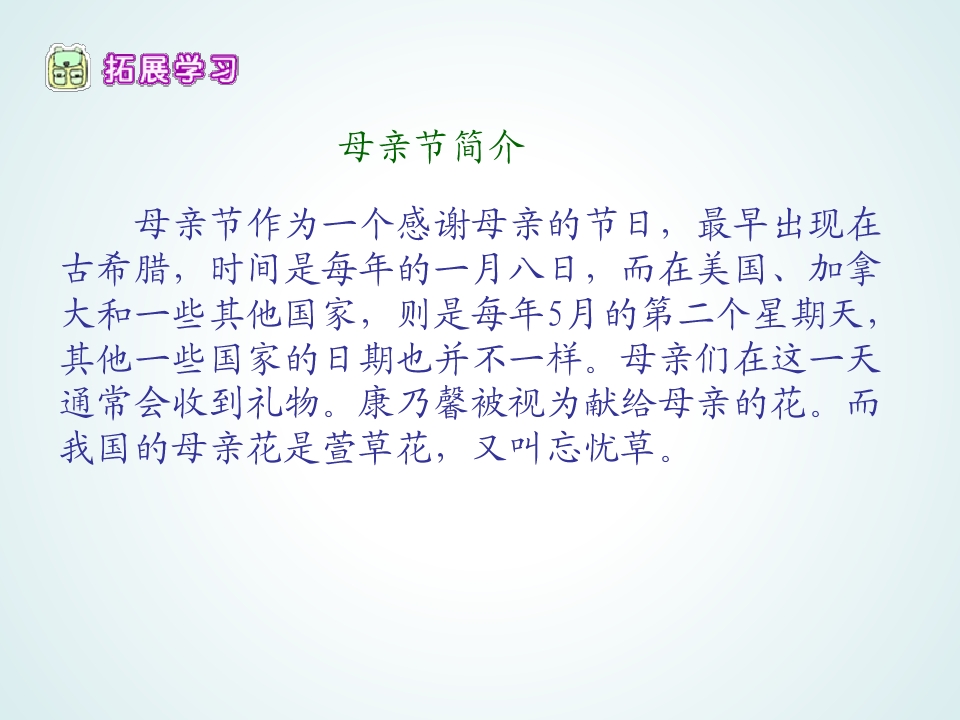 拓展学习

母亲节简介

母亲节作为一个感谢母亲的节日，最早出现在古希腊，时间是每年的一月八日，而在美国、加拿大和一些其他国家，则是每年5月的第二个星期天，其他一些国家的日期也并不一样。母亲们在这一天通常会收到礼物。康乃馨被视为献给母亲的花。而我国的母亲花是萱草花，又叫忘忧草。